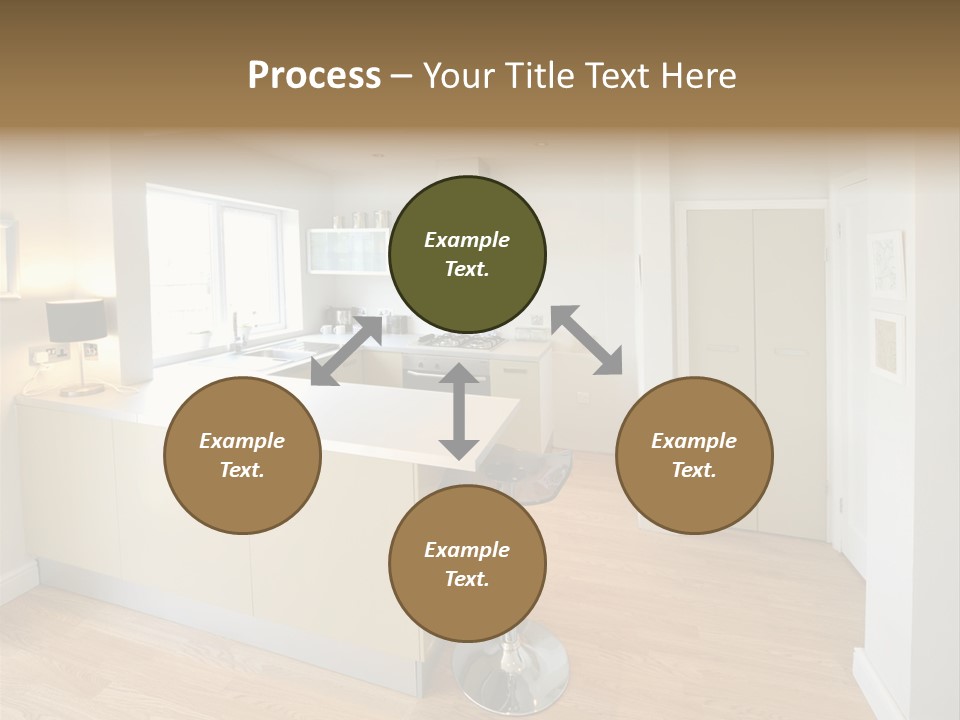 Process – Your Title Text Here

Example Text.

Example Text.

Example Text.

Example Text.